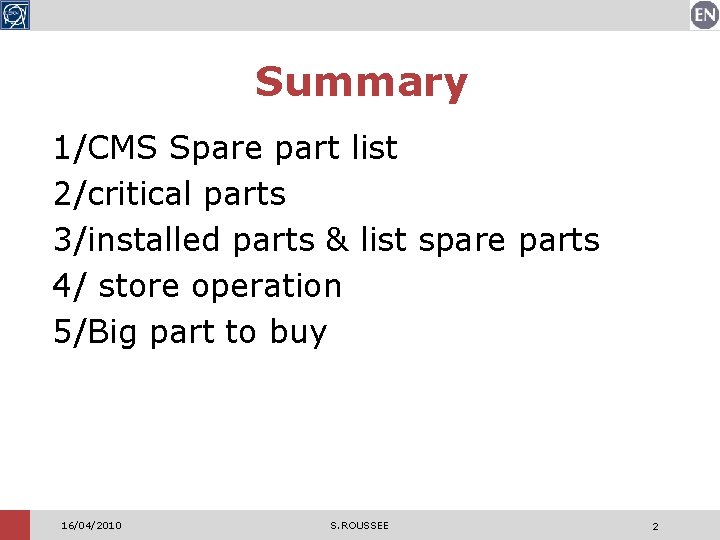 EN

Summary

1/CMS Spare part list
2/critical parts
3/installed parts & list spare parts
4/ store operation
5/Big part to buy

16/04/2010 S.ROUSSEE 2